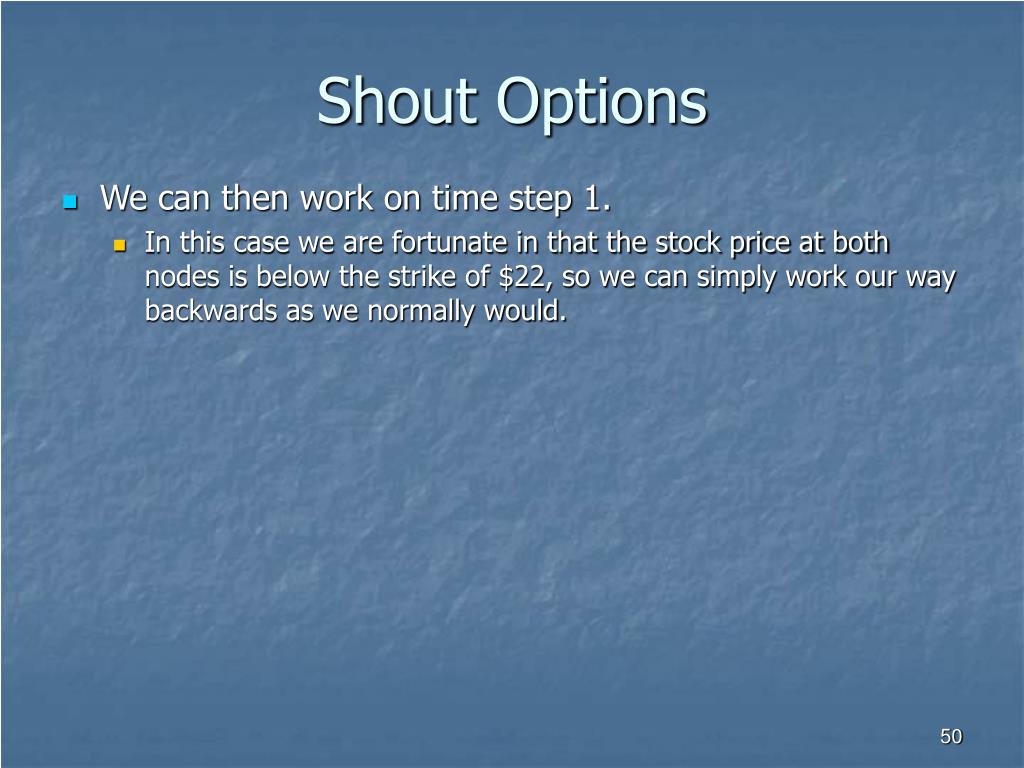 Shout Options

We can then work on time step 1.

In this case we are fortunate in that the stock price at both nodes is below the strike of \$22, so we can simply work our way backwards as we normally would.

50